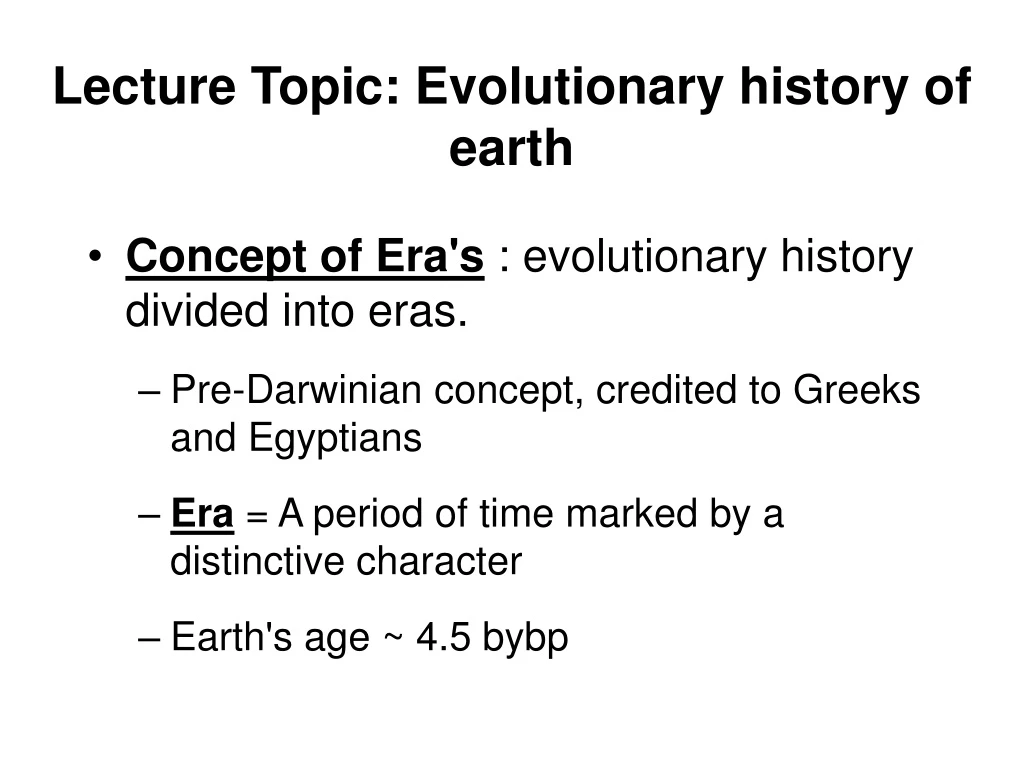 Lecture Topic: Evolutionary history of earth

• Concept of Era's : evolutionary history divided into eras.

– Pre-Darwinian concept, credited to Greeks and Egyptians

– Era = A period of time marked by a distinctive character

– Earth's age ~ 4.5 bybp